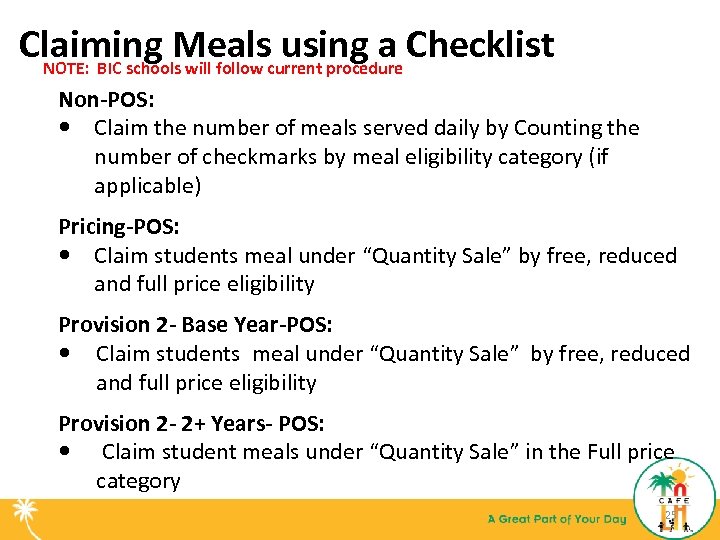 Claiming Meals using a Checklist
NOTE: BIC schools will follow current procedure

Non-POS:
• Claim the number of meals served daily by Counting the number of checkmarks by meal eligibility category (if applicable)

Pricing-POS:
• Claim students meal under "Quantity Sale" by free, reduced and full price eligibility

Provision 2- Base Year-POS:
• Claim students meal under "Quantity Sale" by free, reduced and full price eligibility

Provision 2- 2+ Years- POS:
• Claim student meals under "Quantity Sale" in the Full price category

A Great Part of Your Day

CAFE

25